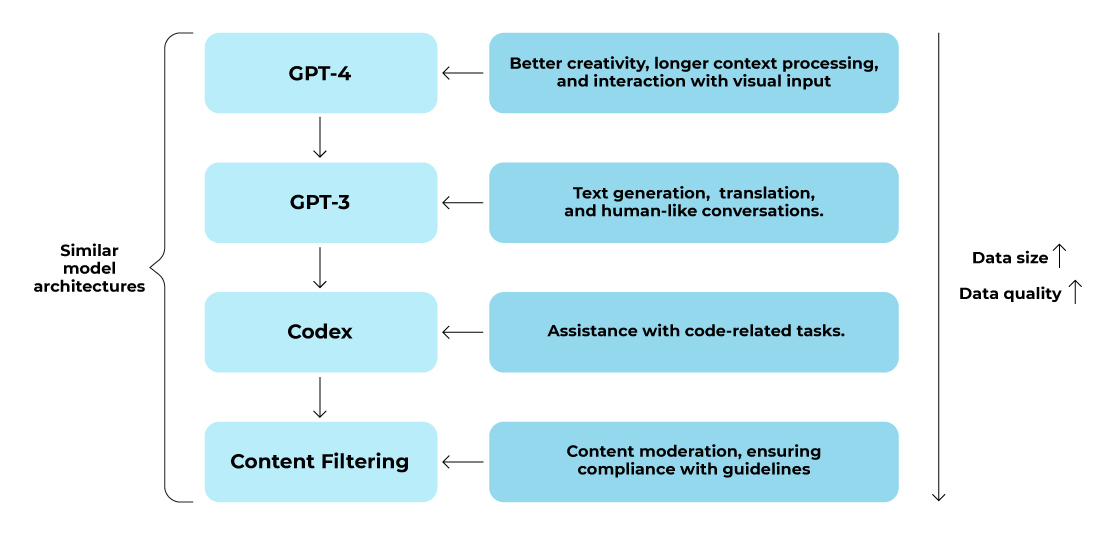 Similar model architectures

GPT-4

Better creativity, longer context processing, and interaction with visual input

GPT-3

Text generation, translation, and human-like conversations.

Codex

Assistance with code-related tasks.

Content Filtering

Content moderation, ensuring compliance with guidelines

Data size ↑

Data quality ↑